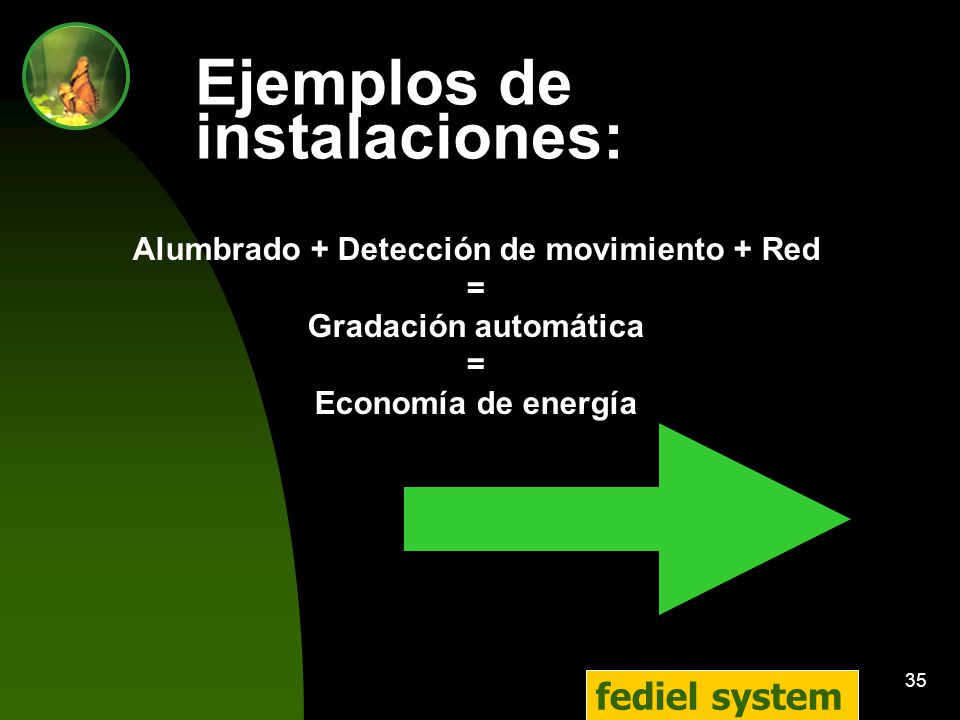 Ejemplos de instalaciones:

Alumbrado + Detección de movimiento + Red
=
Gradación automática
=
Economía de energía

fediel system

35